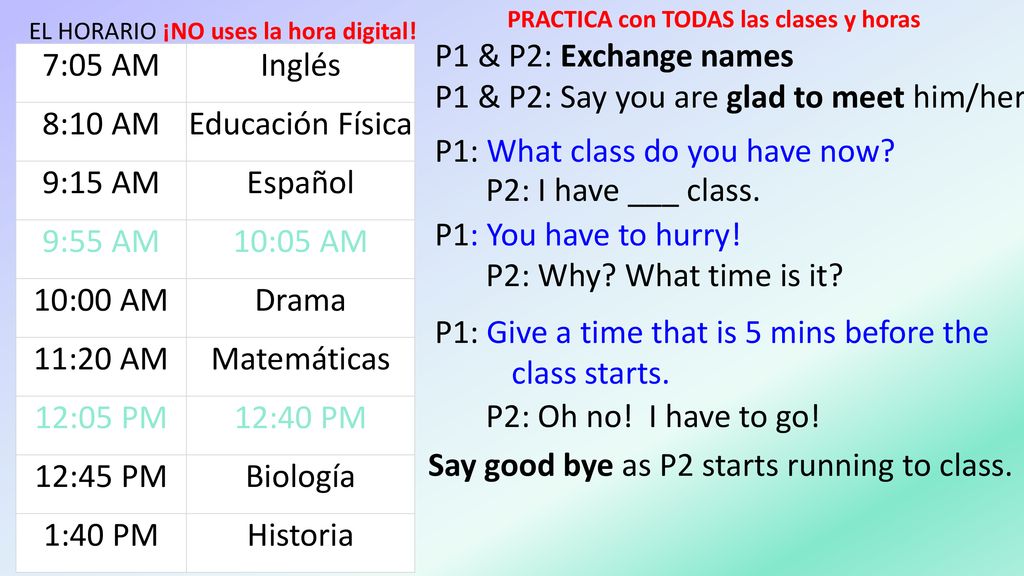 EL HORARIO ¡NO uses la hora digital!

| 7:05 AM | Inglés |
|---|---|
| 8:10 AM | Educación Física |
| 9:15 AM | Español |
| 9:55 AM | 10:05 AM |
| 10:00 AM | Drama |
| 11:20 AM | Matemáticas |
| 12:05 PM | 12:40 PM |
| 12:45 PM | Biología |
| 1:40 PM | Historia |

PRACTICA con TODAS las clases y horas

P1 & P2: Exchange names

P1 & P2: Say you are glad to meet him/her

P1: What class do you have now?
P2: I have ___ class.

P1: You have to hurry!
P2: Why? What time is it?

P1: Give a time that is 5 mins before the class starts.
P2: Oh no! I have to go!

Say good bye as P2 starts running to class.